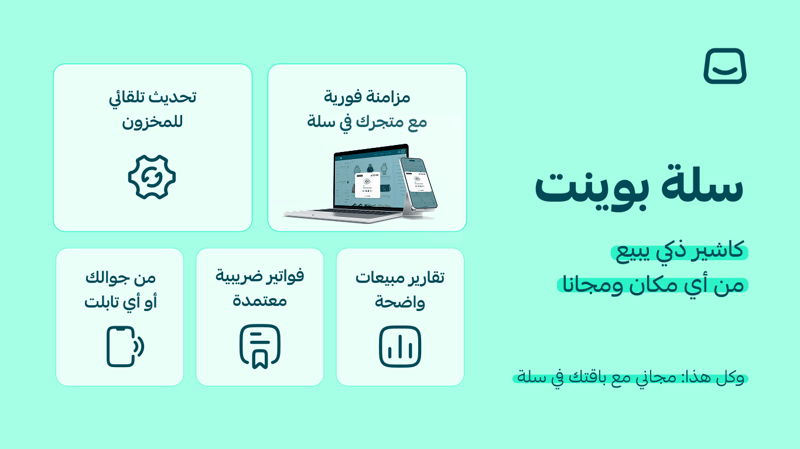 سلة بوينت

كاشير ذكي يبيع
من أي مكان ومجانا

وكل هذا: مجاني مع باقتك في سلة

مزامنة فورية
مع متجرك في سلة

تحديث تلقائي
للمخزون

تقارير مبيعات
واضحة

فواتير ضريبية
معتمدة

من جوالك
أو أي تابلت